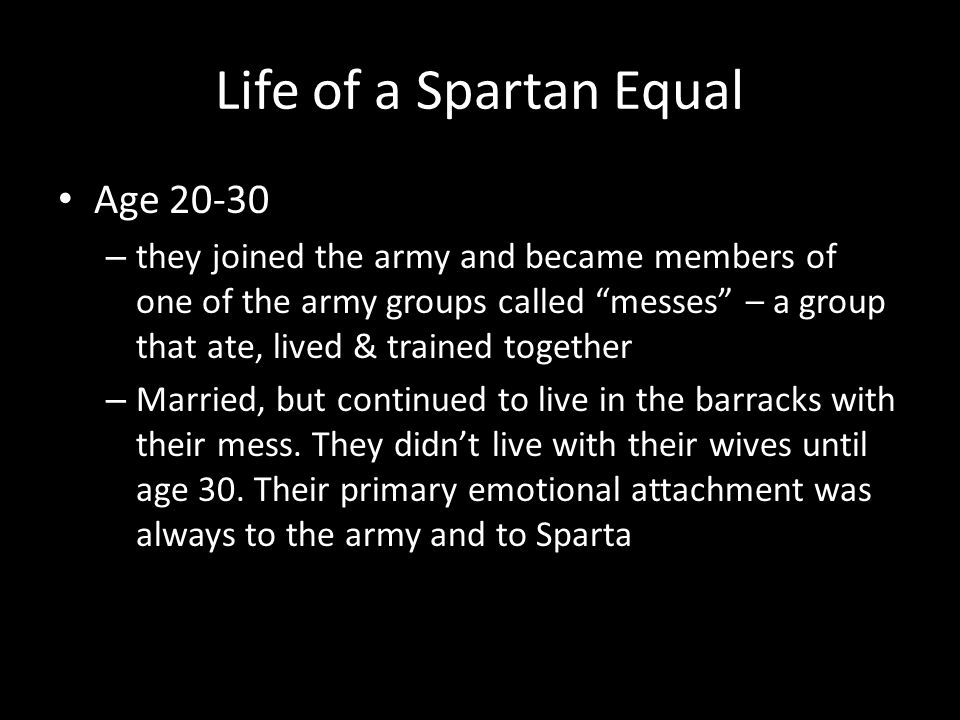 Life of a Spartan Equal

• Age 20-30

– they joined the army and became members of one of the army groups called “messes” – a group that ate, lived & trained together

– Married, but continued to live in the barracks with their mess. They didn’t live with their wives until age 30. Their primary emotional attachment was always to the army and to Sparta